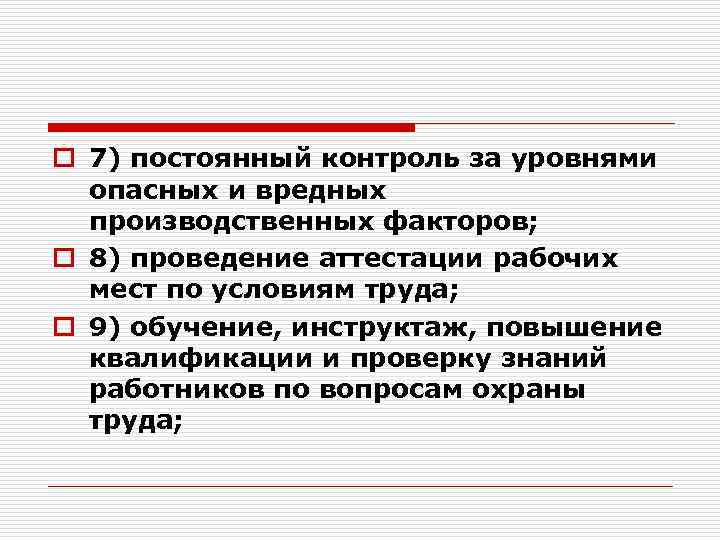 7) постоянный контроль за уровнями опасных и вредных производственных факторов;

8) проведение аттестации рабочих мест по условиям труда;

9) обучение, инструктаж, повышение квалификации и проверку знаний работников по вопросам охраны труда;